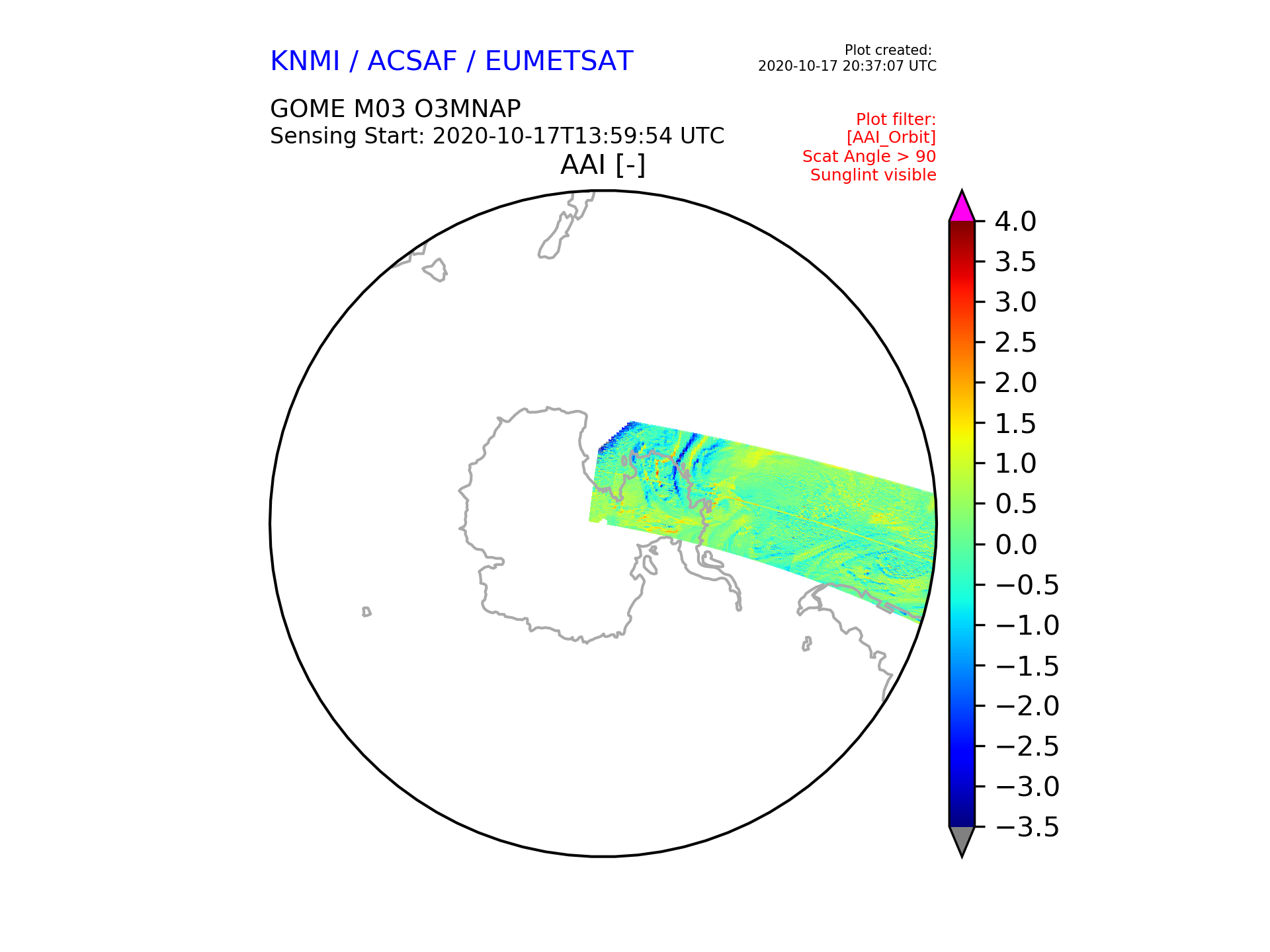 KNMI / ACSAF / EUMETSAT

Plot created:
2020-10-17 20:37:07 UTC

GOME M03 O3MNAP
Sensing Start: 2020-10-17T13:59:54 UTC

Plot filter:
[AAI_Orbit]
Scat Angle > 90
Sunglint visible

AAI [-]

4.0
3.5
3.0
2.5
2.0
1.5
1.0
0.5
0.0
−0.5
−1.0
−1.5
−2.0
−2.5
−3.0
−3.5